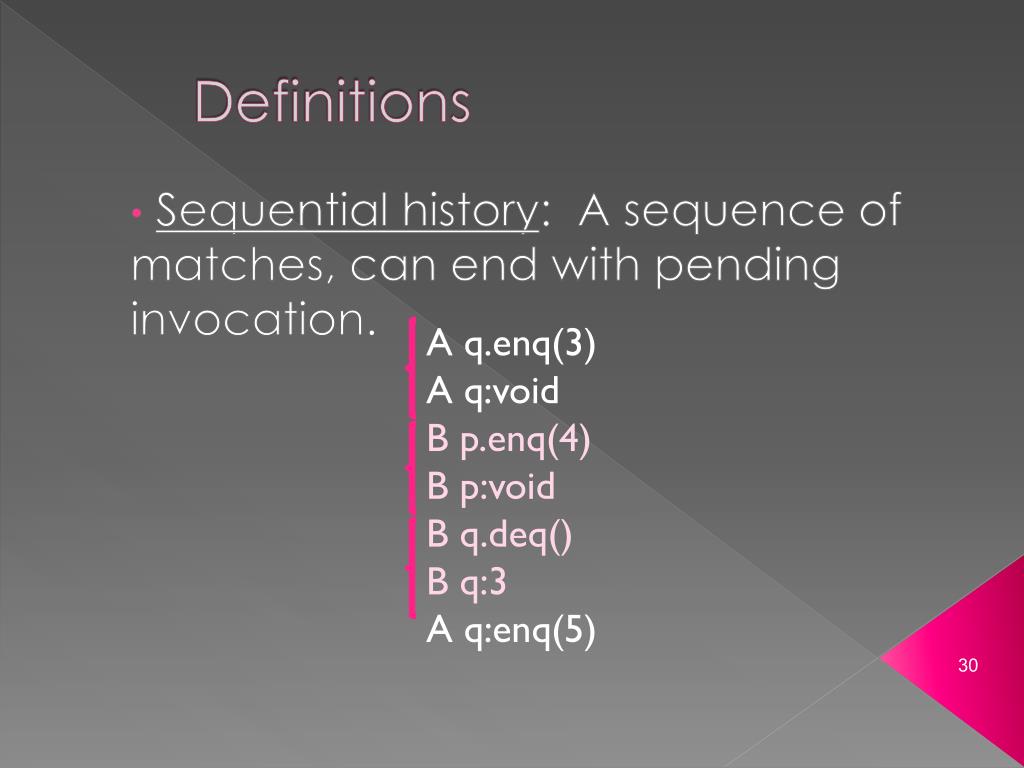 Definitions

• Sequential history: A sequence of matches, can end with pending invocation.

A q.enq(3)
A q:void
B p.enq(4)
B p:void
B q.deq()
B q:3
A q:enq(5)

30